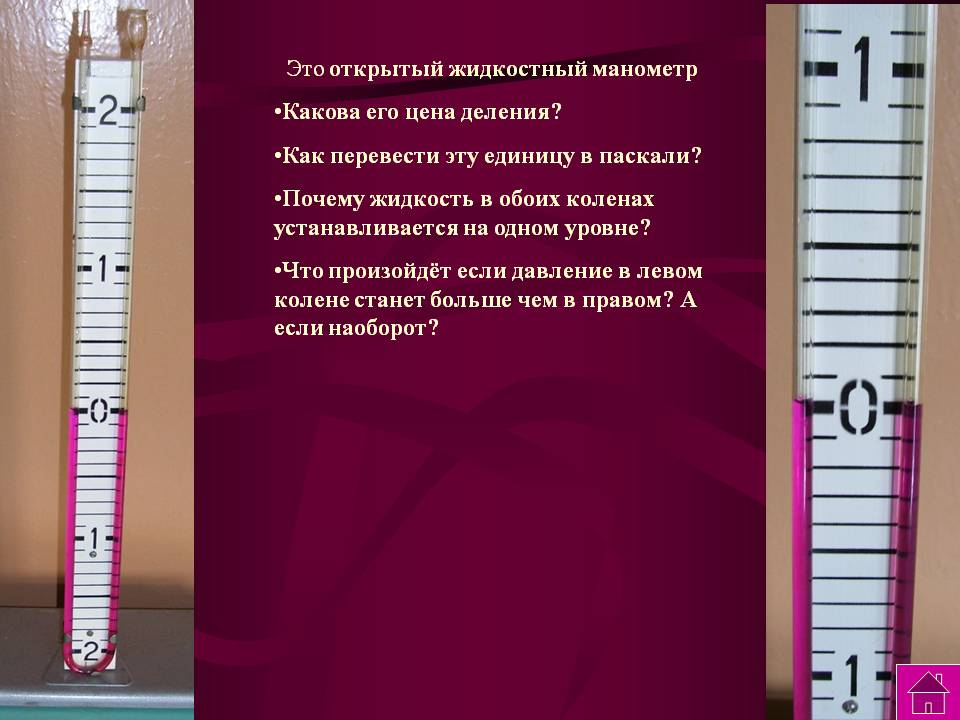 2

1

0

1

2

Это открытый жидкостный манометр

•Какова его цена деления?

•Как перевести эту единицу в паскали?

•Почему жидкость в обоих коленах устанавливается на одном уровне?

•Что произойдёт если давление в левом колене станет больше чем в правом? А если наоборот?

1

0

1